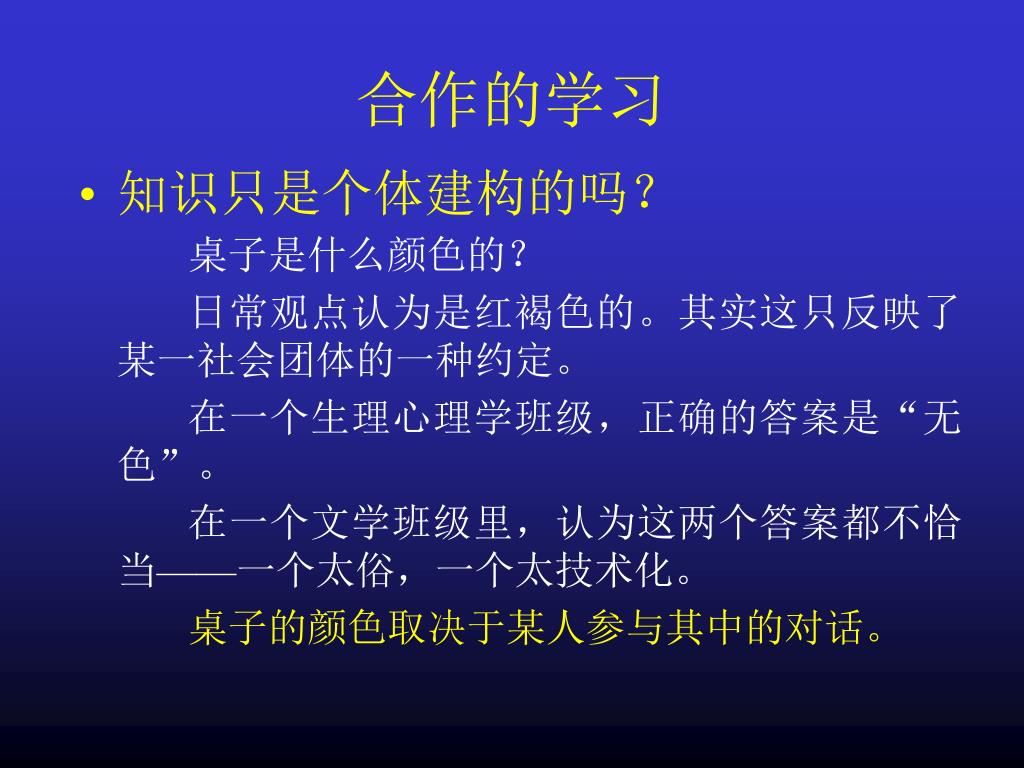 合作的学习

• 知识只是个体建构的吗？

桌子是什么颜色的？

日常观点认为是红褐色的。其实这只反映了某一社会团体的一种约定。

在一个生理心理学班级，正确的答案是“无色”。

在一个文学班级里，认为这两个答案都不恰当——一个太俗，一个太技术化。

桌子的颜色取决于某人参与其中的对话。